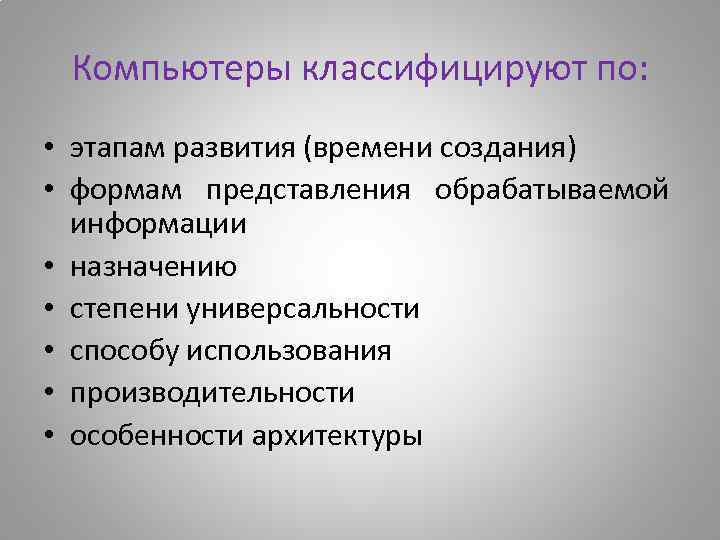 Компьютеры классифицируют по:

• этапам развития (времени создания)
• формам представления обрабатываемой информации
• назначению
• степени универсальности
• способу использования
• производительности
• особенности архитектуры